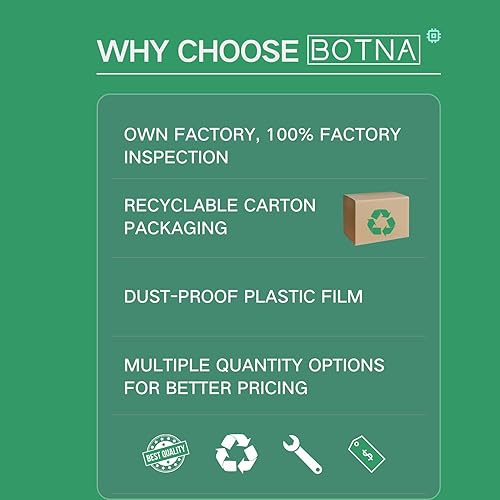 WHY CHOOSE BOTNA

OWN FACTORY, 100% FACTORY INSPECTION

RECYCLABLE CARTON PACKAGING

DUST-PROOF PLASTIC FILM

MULTIPLE QUANTITY OPTIONS FOR BETTER PRICING

BEST QUALITY

$